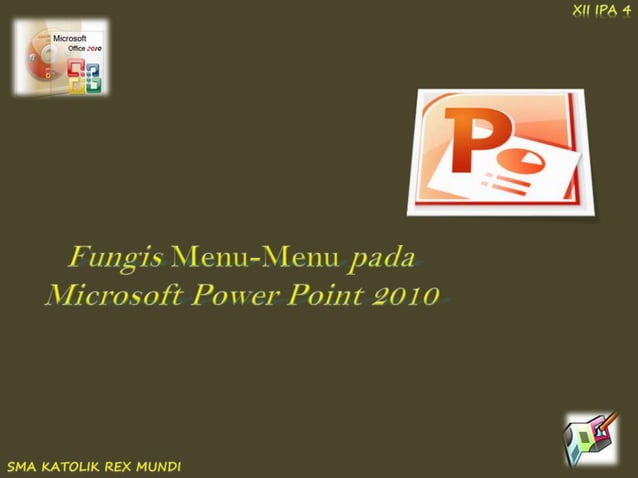 XII IPA 4

Microsoft
Office 2010

Fungis Menu-Menu pada Microsoft Power Point 2010

SMA KATOLIK REX MUNDI